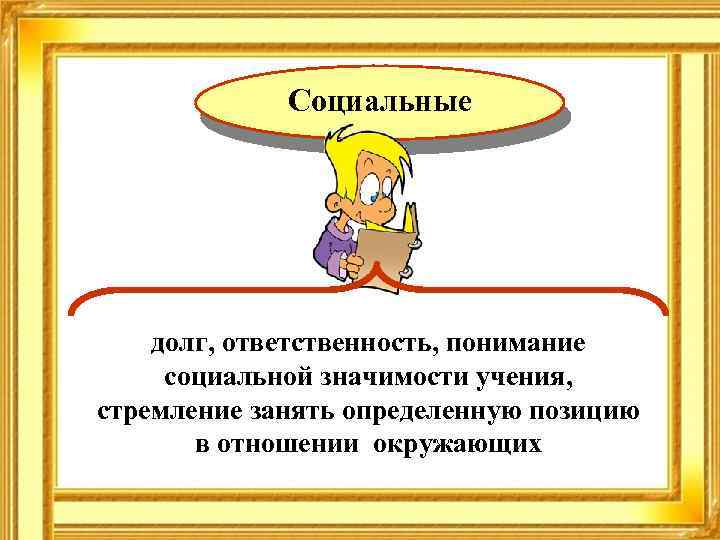 Социальные

долг, ответственность, понимание социальной значимости учения, стремление занять определенную позицию в отношении окружающих